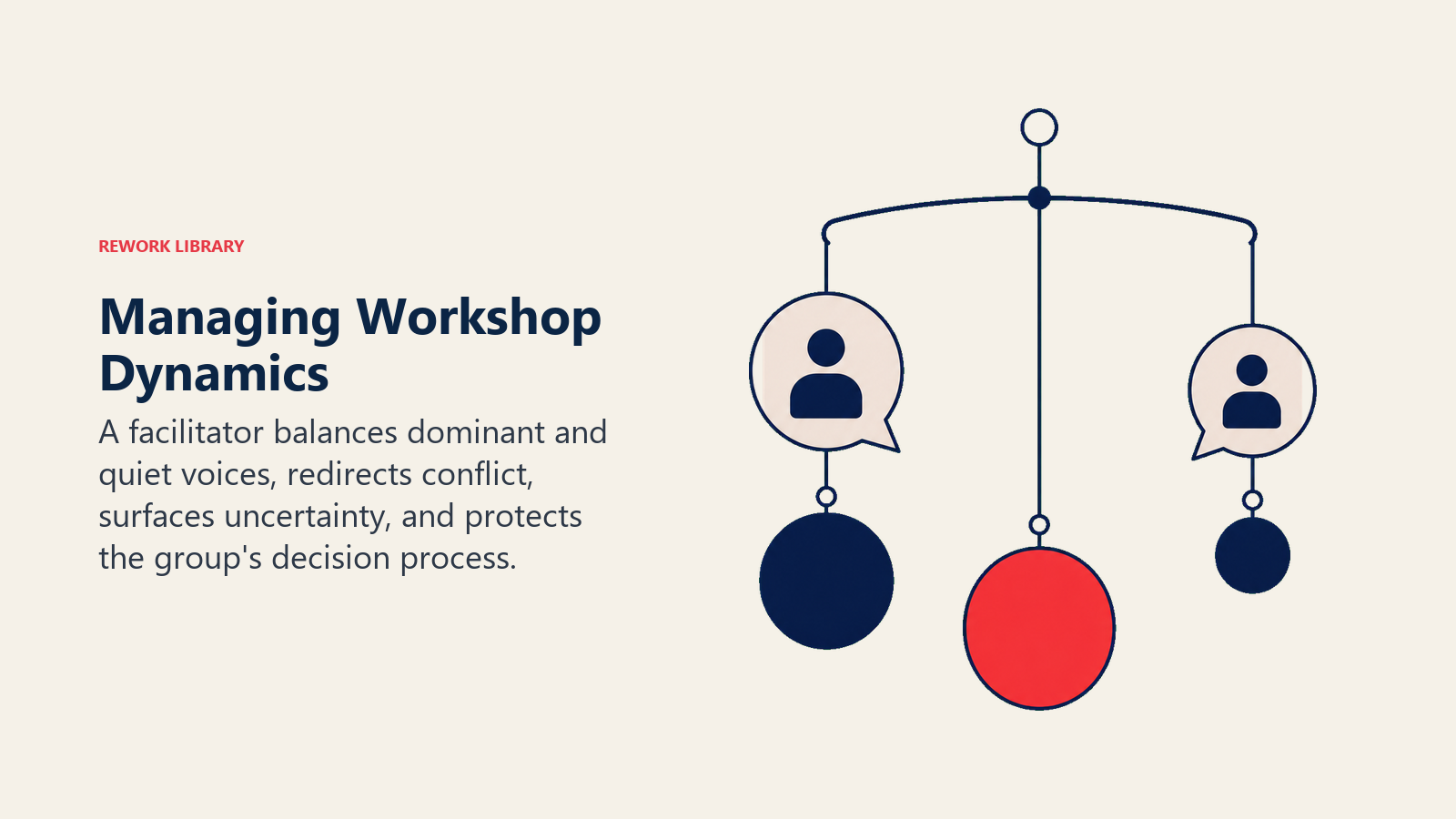 REWORK LIBRARY

Managing Workshop Dynamics

A facilitator balances dominant and quiet voices, redirects conflict, surfaces uncertainty, and protects the group's decision process.